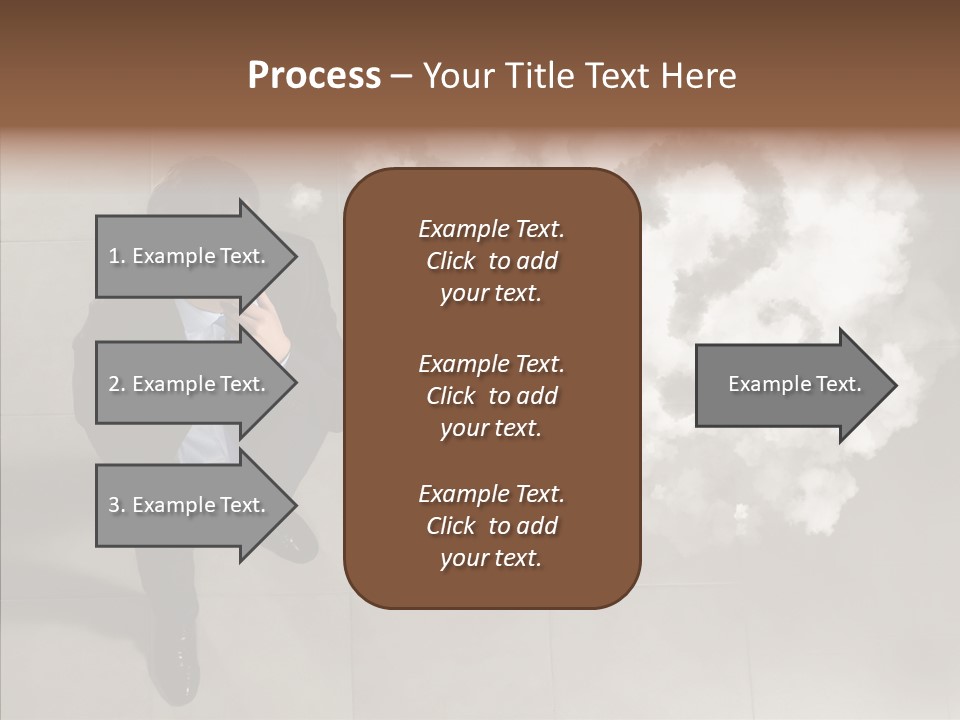 Process – Your Title Text Here

1. Example Text.

2. Example Text.

3. Example Text.

Example Text. Click to add your text.

Example Text. Click to add your text.

Example Text. Click to add your text.

Example Text.